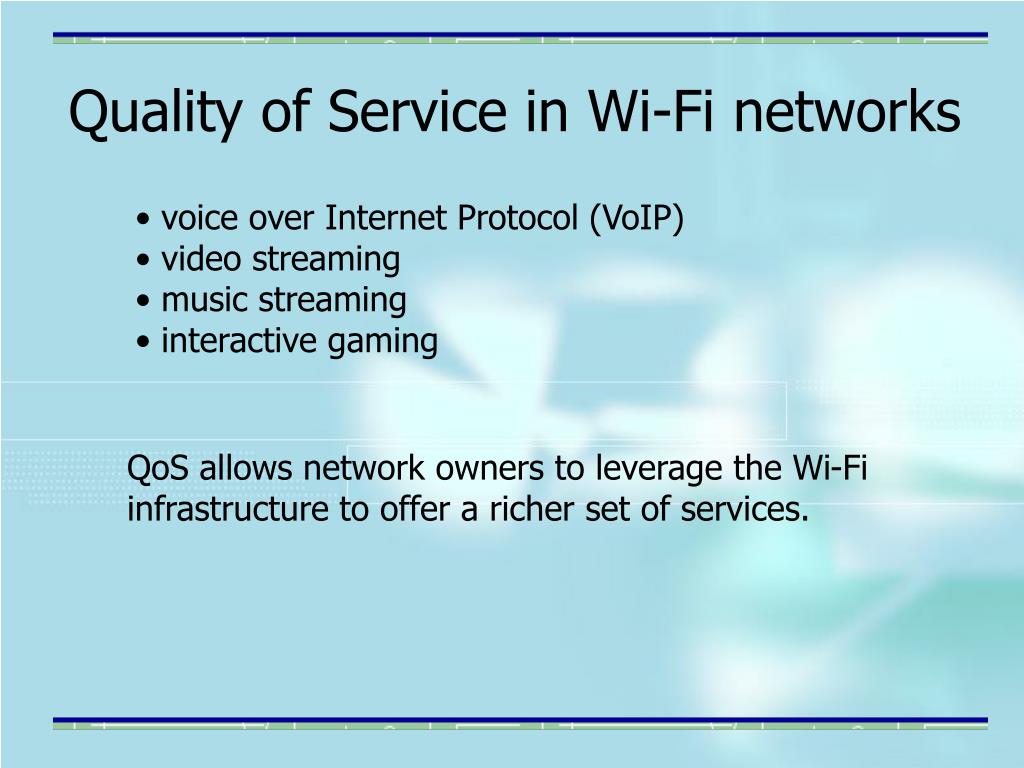 Quality of Service in Wi-Fi networks

• voice over Internet Protocol (VoIP)
• video streaming
• music streaming
• interactive gaming

QoS allows network owners to leverage the Wi-Fi infrastructure to offer a richer set of services.